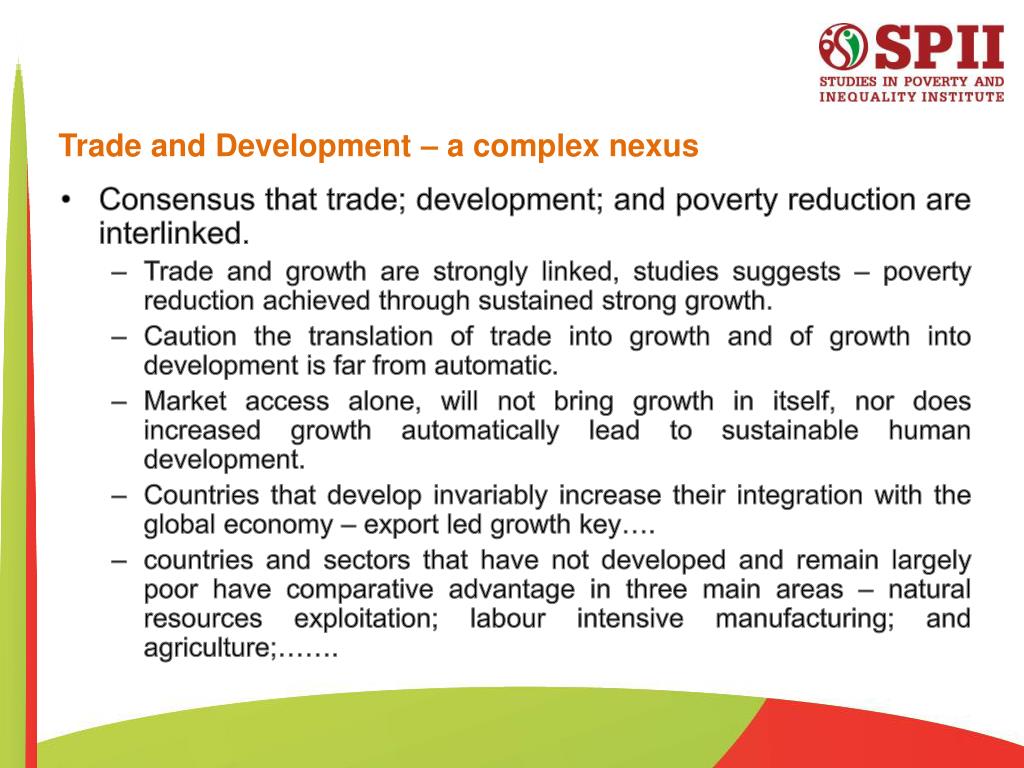 SPII
STUDIES IN POVERTY AND INEQUALITY INSTITUTE

Trade and Development – a complex nexus

• Consensus that trade; development; and poverty reduction are interlinked.
– Trade and growth are strongly linked, studies suggests – poverty reduction achieved through sustained strong growth.
– Caution the translation of trade into growth and of growth into development is far from automatic.
– Market access alone, will not bring growth in itself, nor does increased growth automatically lead to sustainable human development.
– Countries that develop invariably increase their integration with the global economy – export led growth key….
– countries and sectors that have not developed and remain largely poor have comparative advantage in three main areas – natural resources exploitation; labour intensive manufacturing; and agriculture;…….